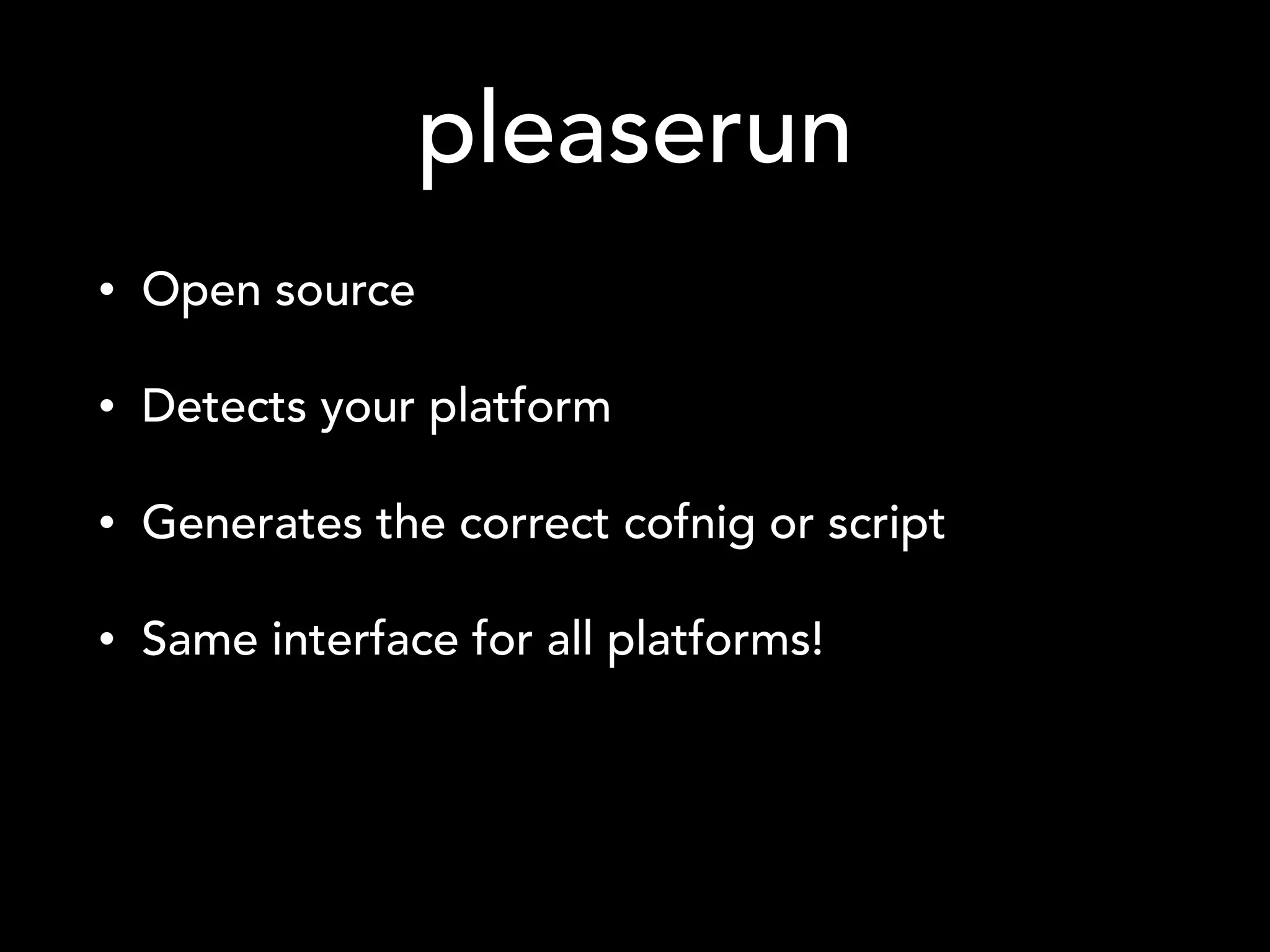 pleaserun

• Open source

• Detects your platform

• Generates the correct cofnig or script

• Same interface for all platforms!